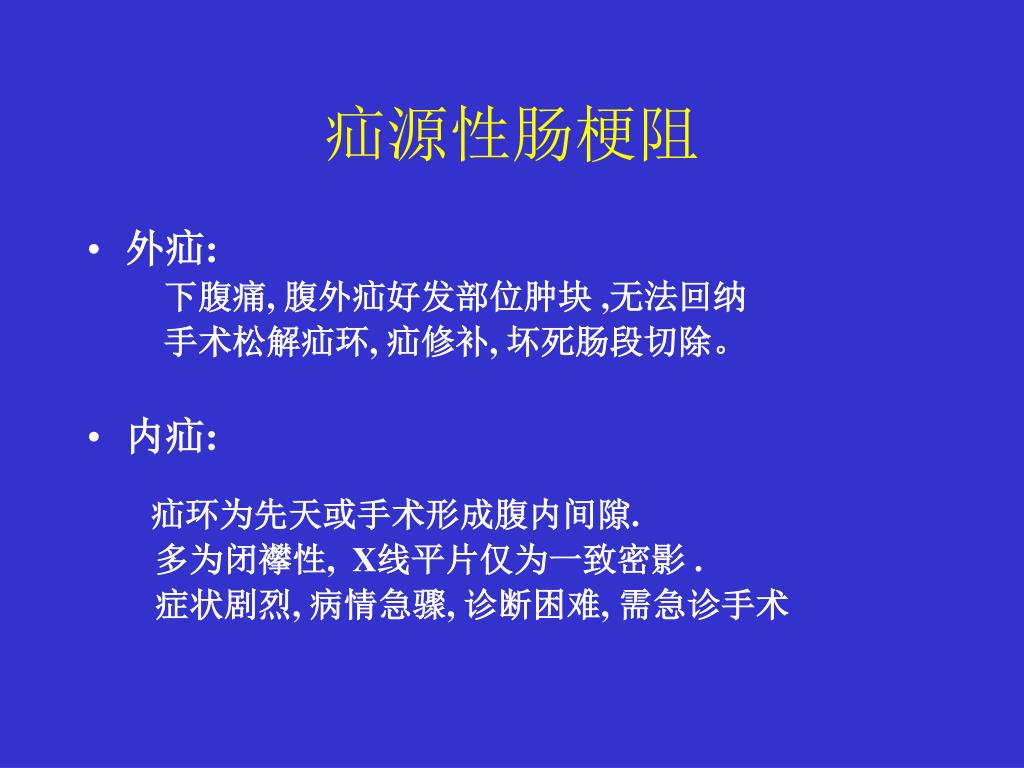 疝源性肠梗阻

• 外疝:
下腹痛, 腹外疝好发部位肿块 ,无法回纳
手术松解疝环, 疝修补, 坏死肠段切除。

• 内疝:
疝环为先天或手术形成腹内间隙.
多为闭襻性, X线平片仅为一致密影 .
症状剧烈, 病情急骤, 诊断困难, 需急诊手术